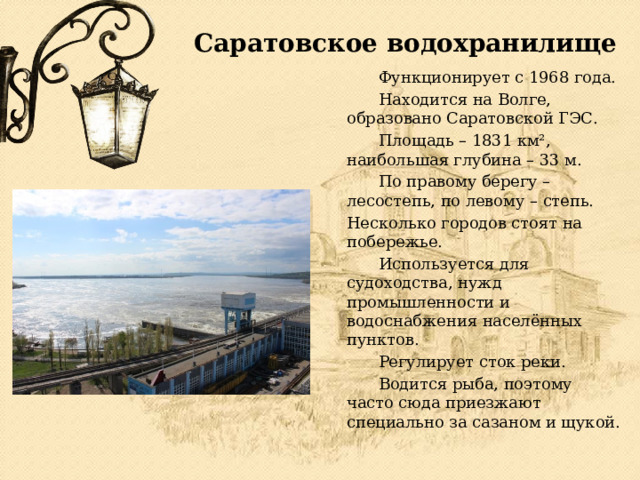 Саратовское водохранилище

Функционирует с 1968 года.

Находится на Волге, образовано Саратовской ГЭС.

Площадь – 1831 км², наибольшая глубина – 33 м.

По правому берегу – лесостепь, по левому – степь.

Несколько городов стоят на побережье.

Используется для судоходства, нужд промышленности и водоснабжения населённых пунктов.

Регулирует сток реки.

Водится рыба, поэтому часто сюда приезжают специально за сазаном и щукой.